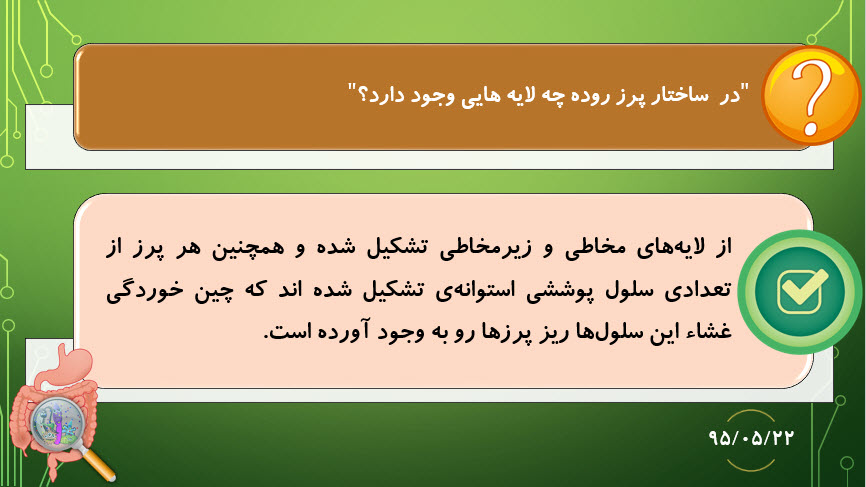 "در ساختار پرز روده چه لایه هایی وجود دارد؟"

از لایه‌های مخاطی و زیرمخاطی تشکیل شده و همچنین هر پرز از تعدادی سلول پوششی استوانه‌ی تشکیل شده اند که چین خوردگی غشاء این سلول‌ها ریز پرزها رو به وجود آورده است.

۹۵/۰۵/۲۲